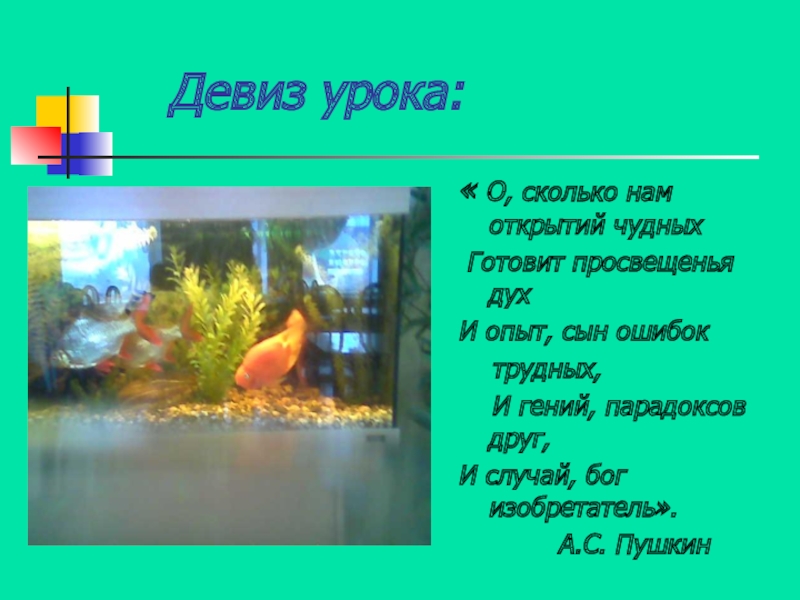 Девиз урока:

« О, сколько нам открытий чудных
Готовит просвещенья дух
И опыт, сын ошибок трудных,
И гений, парадоксов друг,
И случай, бог изобретатель».
А.С. Пушкин